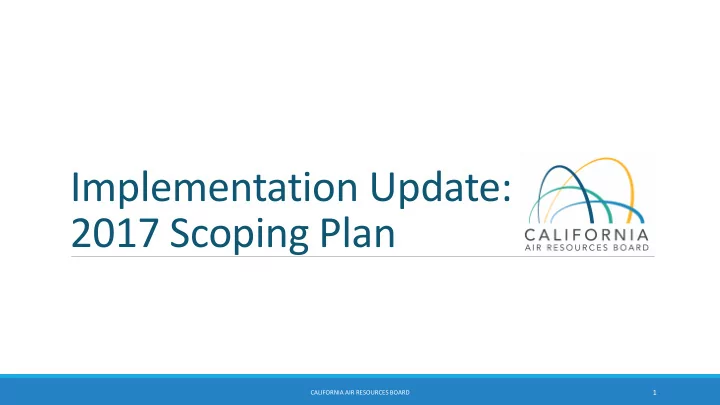 Implementation Update:
2017 Scoping Plan

CALIFORNIA
AIR RESOURCES BOARD

CALIFORNIA AIR RESOURCES BOARD

1